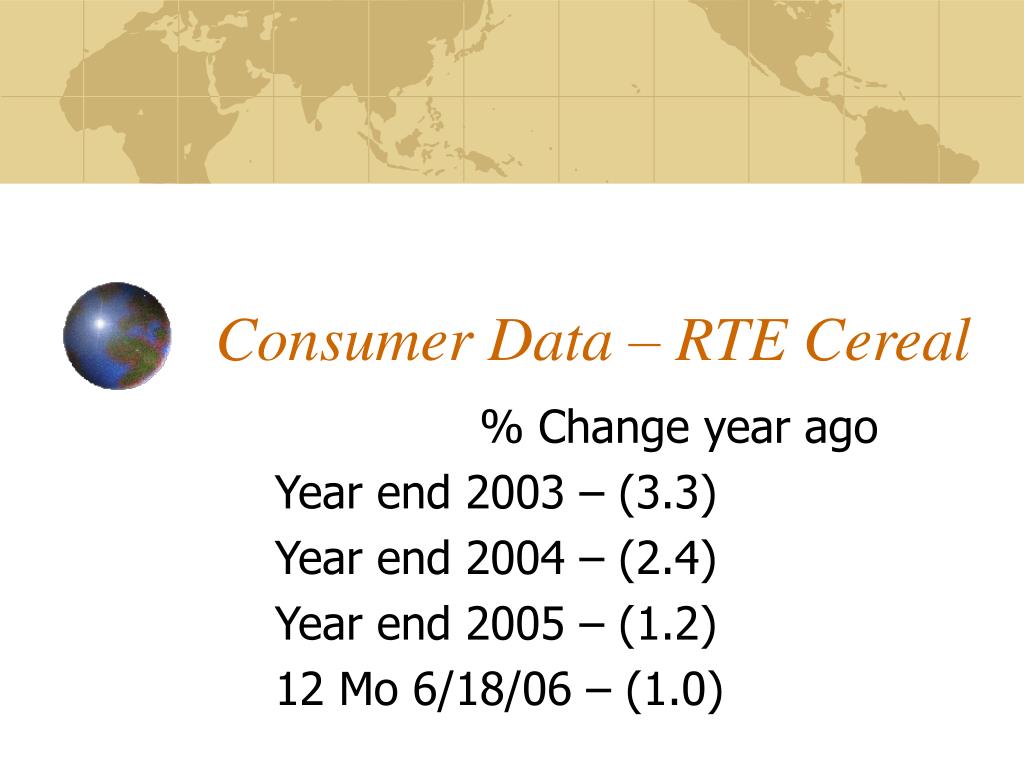 Consumer Data – RTE Cereal

% Change year ago

Year end 2003 – (3.3)

Year end 2004 – (2.4)

Year end 2005 – (1.2)

12 Mo 6/18/06 – (1.0)